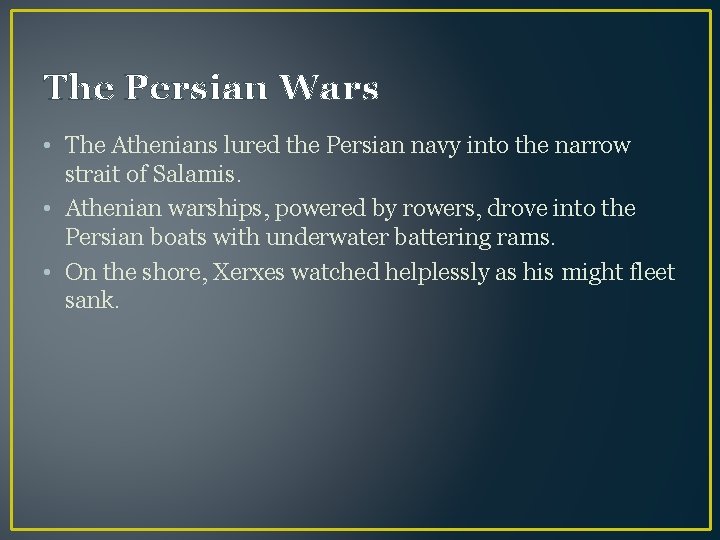 The Persian Wars

• The Athenians lured the Persian navy into the narrow strait of Salamis.

• Athenian warships, powered by rowers, drove into the Persian boats with underwater battering rams.

• On the shore, Xerxes watched helplessly as his might fleet sank.